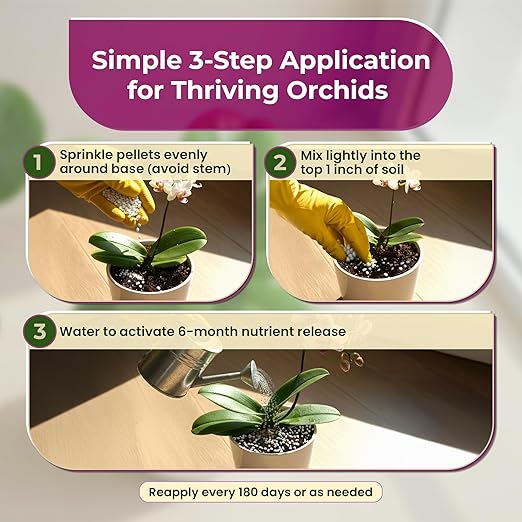 Simple 3-Step Application for Thriving Orchids

1 Sprinkle pellets evenly around base (avoid stem)

2 Mix lightly into the top 1 inch of soil

3 Water to activate 6-month nutrient release

Reapply every 180 days or as needed